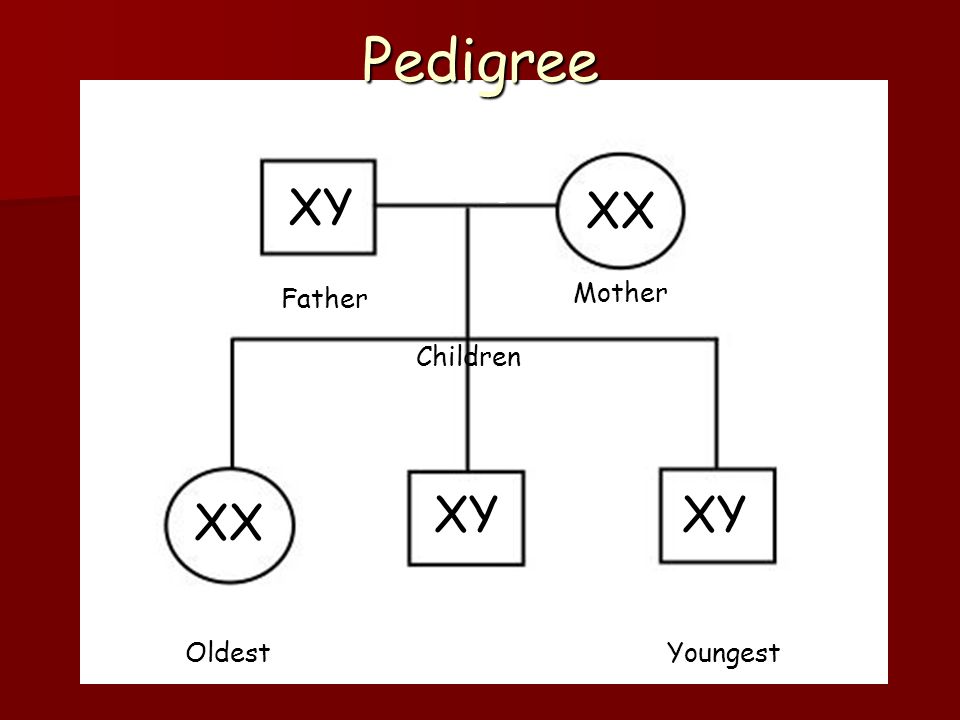 Pedigree

XY

XX

Father

Mother

Children

XX

XY

XY

Oldest

Youngest